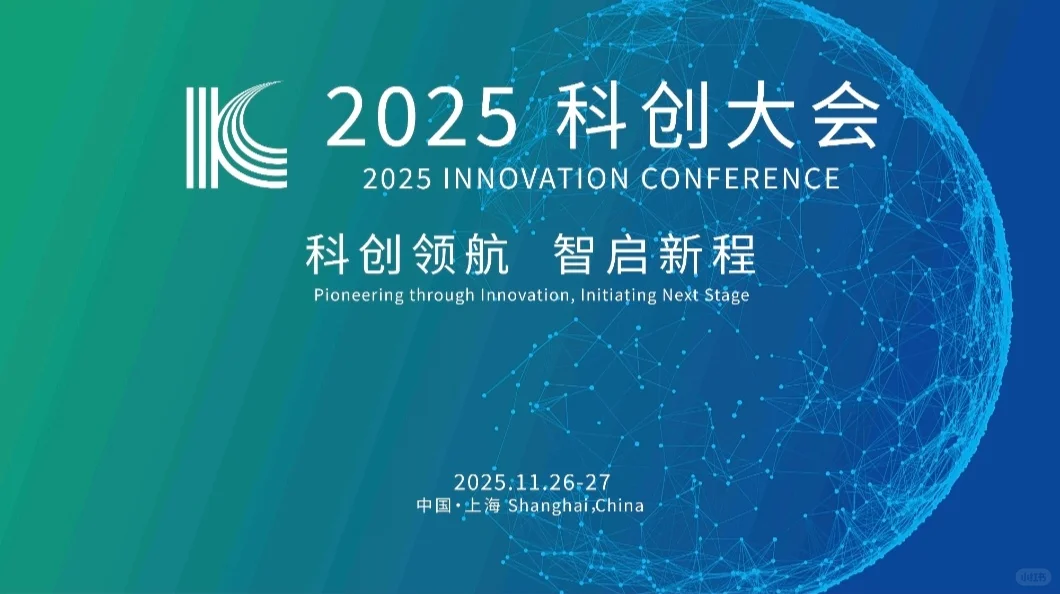 2025 科创大会
2025 INNOVATION CONFERENCE

科创领航 智启新程
Pioneering through Innovation, Initiating Next Stage

2025.11.26-27
中国·上海 Shanghai,China

小红书